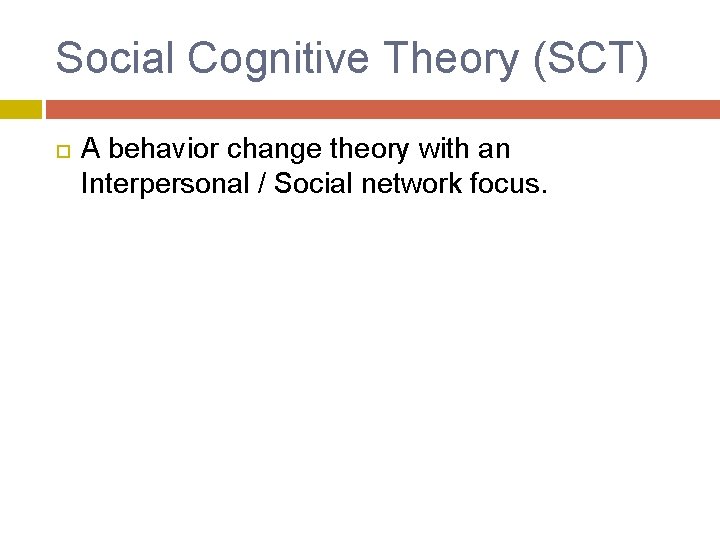 Social Cognitive Theory (SCT)

A behavior change theory with an Interpersonal / Social network focus.